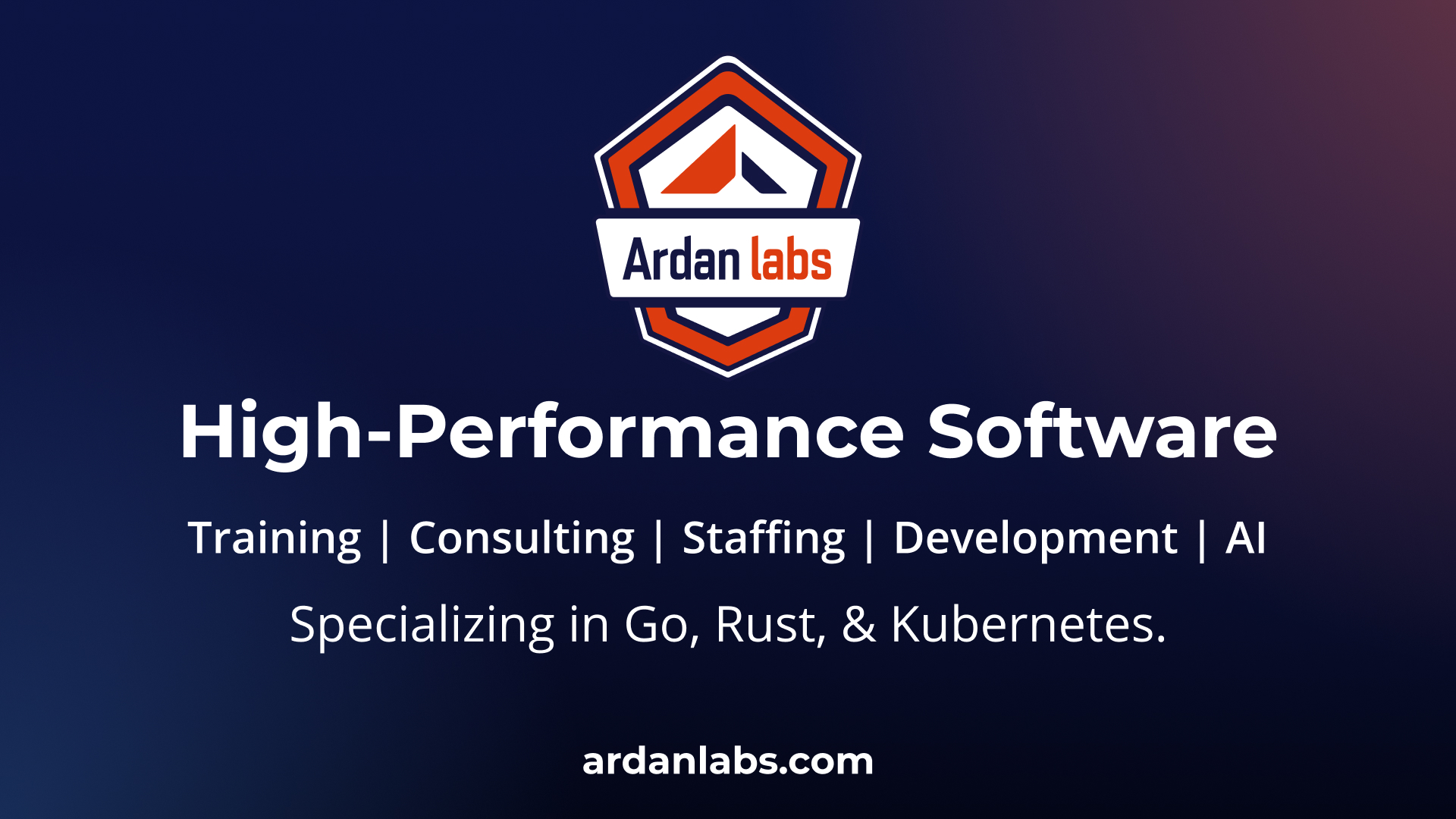 Ardan labs

High-Performance Software

Training | Consulting | Staffing | Development | AI

Specializing in Go, Rust, & Kubernetes.

ardanlabs.com